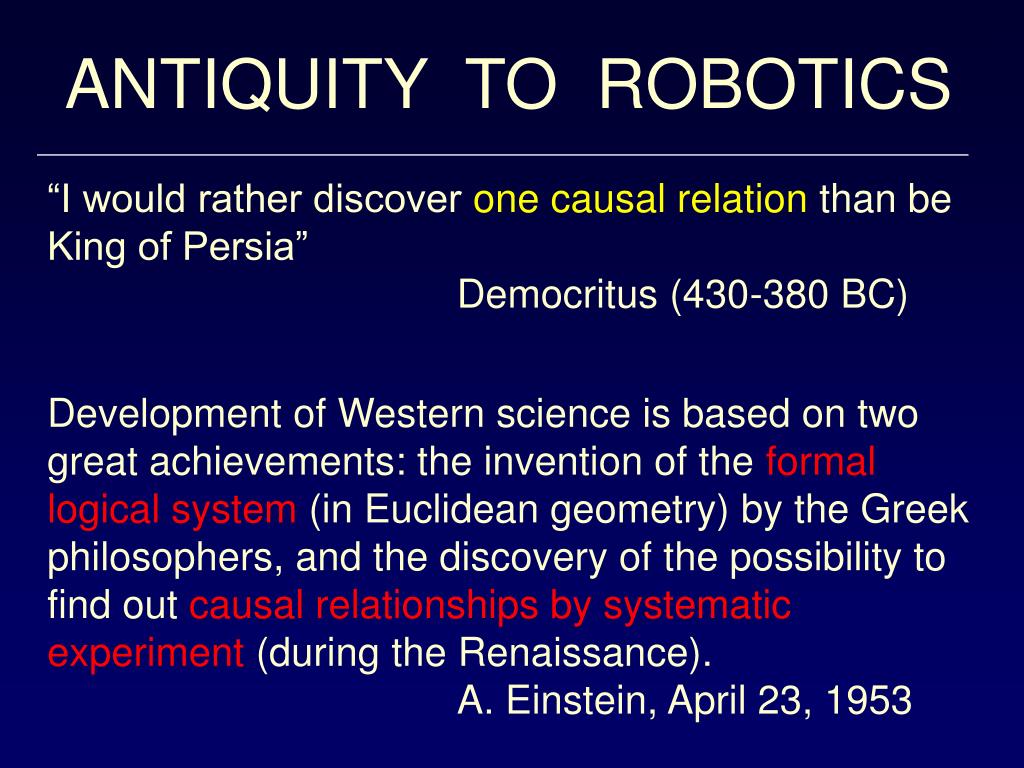 ANTIQUITY TO ROBOTICS

“I would rather discover one causal relation than be King of Persia”
Democritus (430-380 BC)

Development of Western science is based on two great achievements: the invention of the formal logical system (in Euclidean geometry) by the Greek philosophers, and the discovery of the possibility to find out causal relationships by systematic experiment (during the Renaissance).
A. Einstein, April 23, 1953